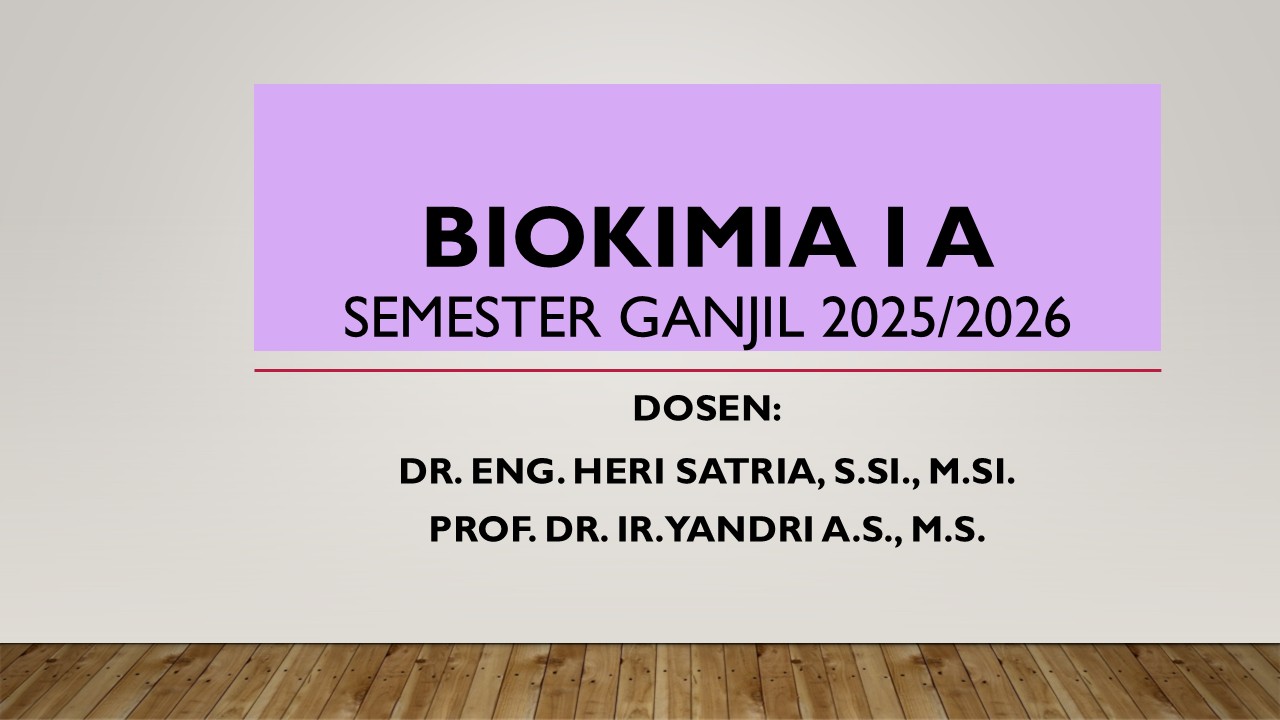 BIOKIMIA I A
SEMESTER GANJIL 2025/2026

DOSEN:

DR. ENG. HERI SATRIA, S.SI., M.SI.

PROF. DR. IR. YANDRI A.S., M.S.